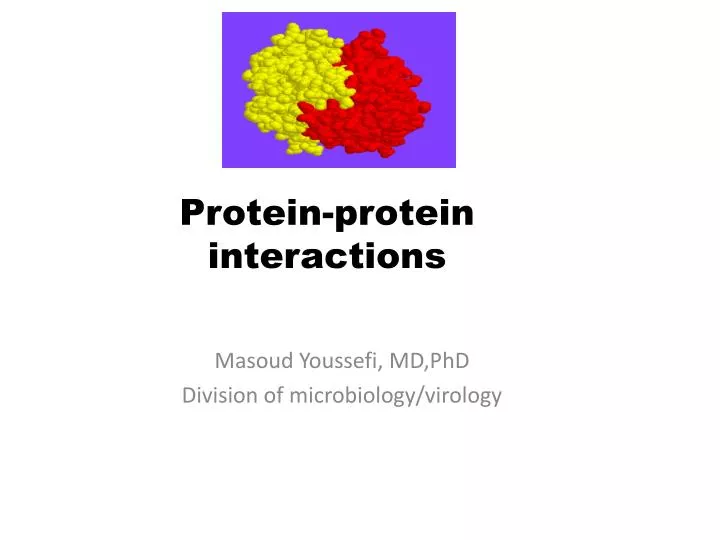 Protein-protein interactions

Masoud Youssefi, MD,PhD
Division of microbiology/virology